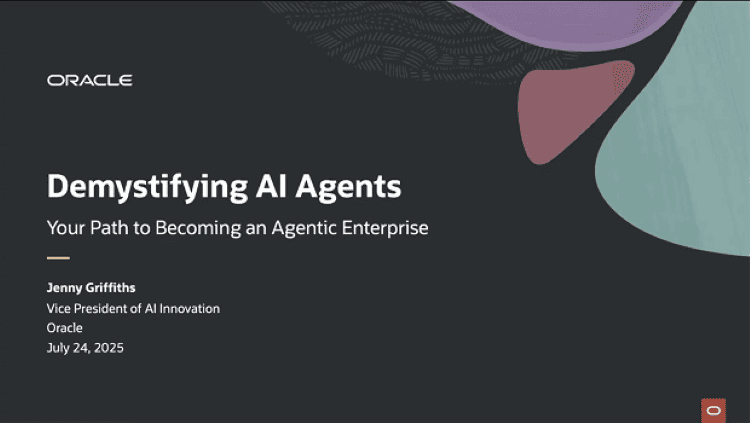 ORACLE

Demystifying AI Agents

Your Path to Becoming an Agentic Enterprise

Jenny Griffiths
Vice President of AI Innovation
Oracle
July 24, 2025